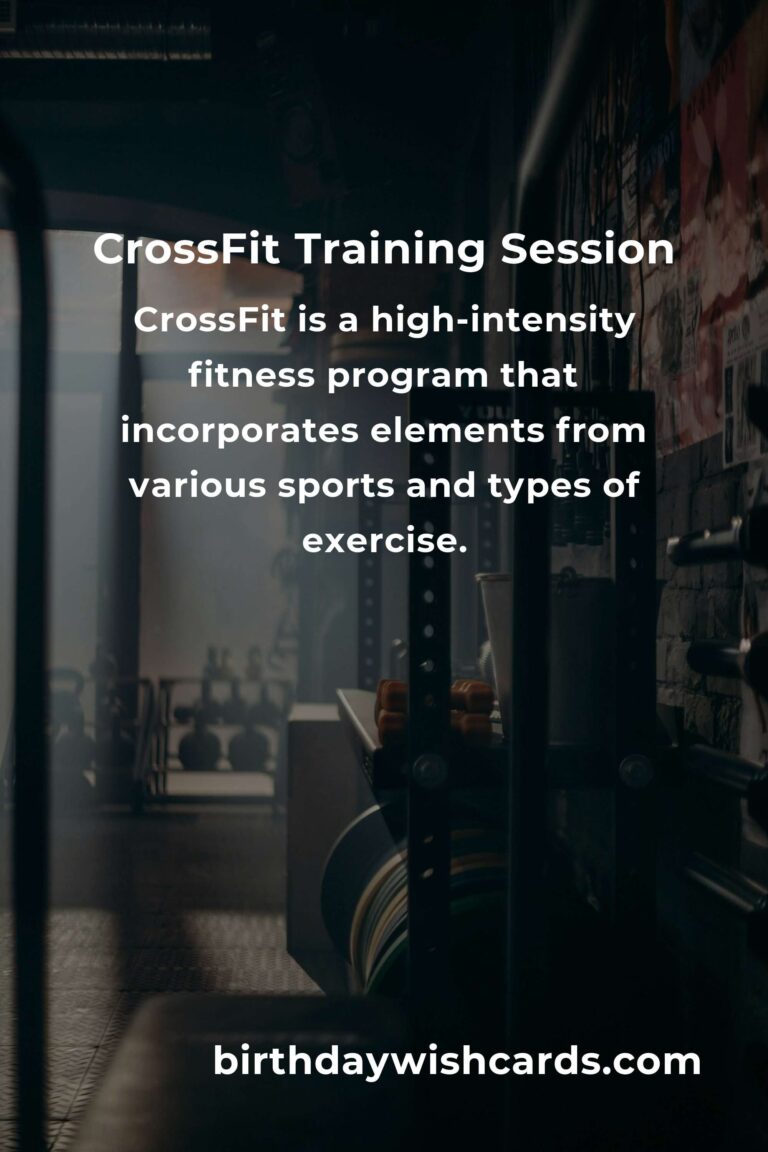 CrossFit Training Session

CrossFit is a high-intensity fitness program that incorporates elements from various sports and types of exercise.

birthdaywishcards.com